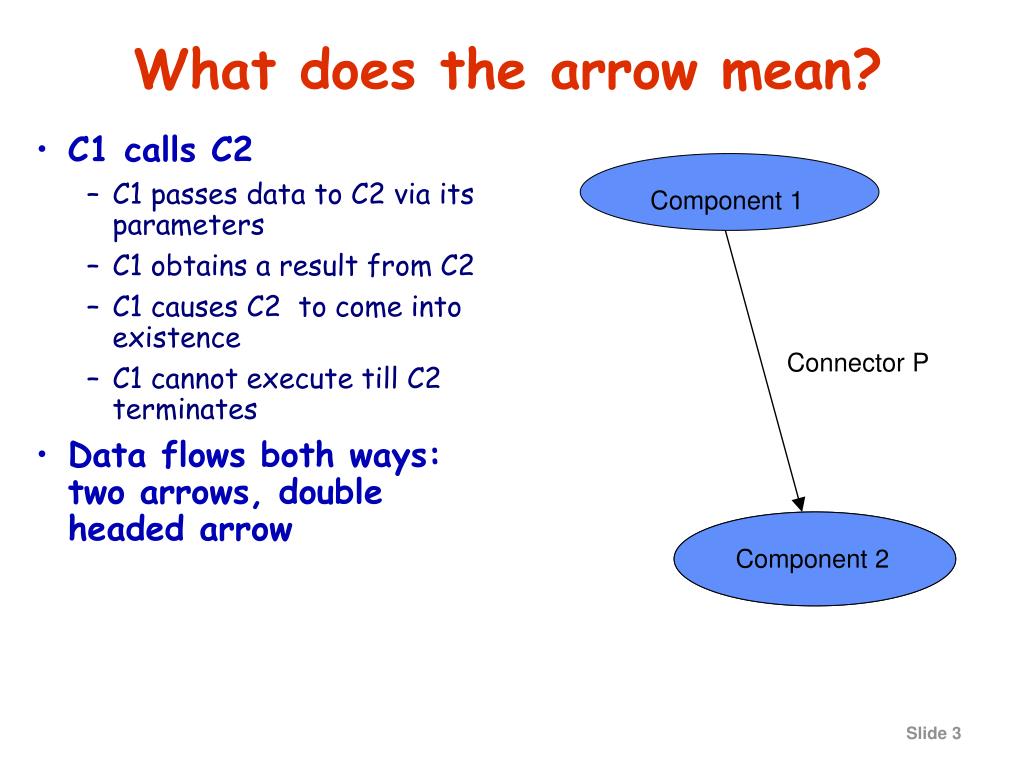 What does the arrow mean?

• C1 calls C2
– C1 passes data to C2 via its parameters
– C1 obtains a result from C2
– C1 causes C2 to come into existence
– C1 cannot execute till C2 terminates
• Data flows both ways: two arrows, double headed arrow

Component 1

Connector P

Component 2

Slide 3